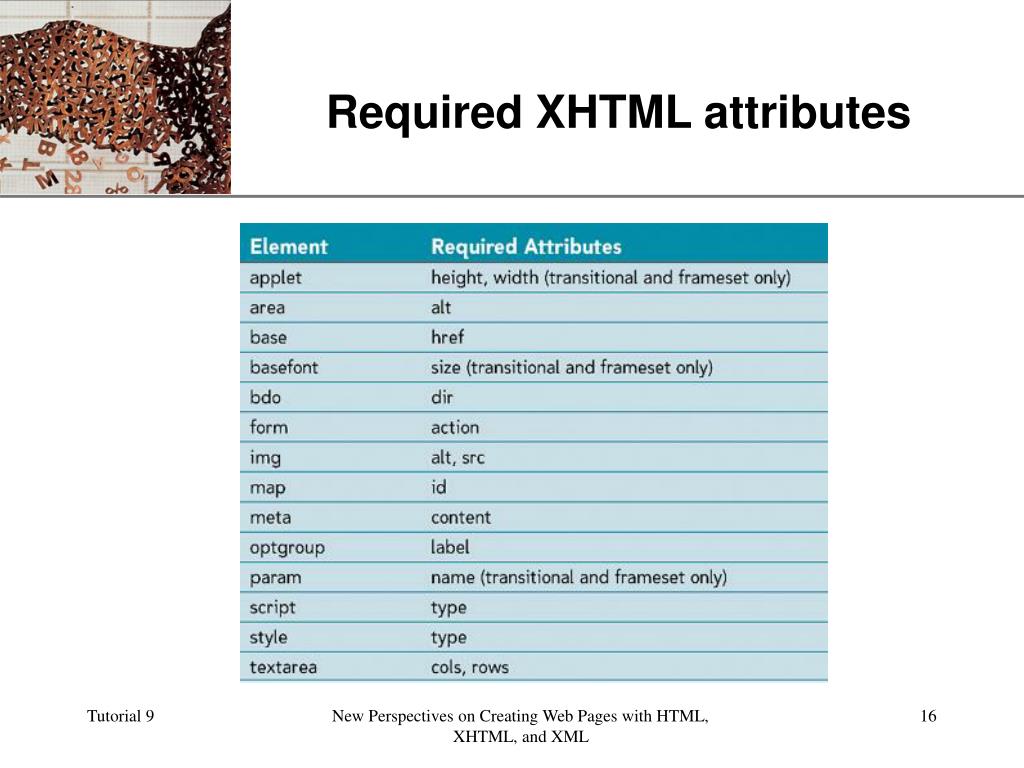 Required XHTML attributes

| Element | Required Attributes |
|---|---|
| applet | height, width (transitional and frameset only) |
| area | alt |
| base | href |
| basefont | size (transitional and frameset only) |
| bdo | dir |
| form | action |
| img | alt, src |
| map | id |
| meta | content |
| optgroup | label |
| param | name (transitional and frameset only) |
| script | type |
| style | type |
| textarea | cols, rows |

Tutorial 9

New Perspectives on Creating Web Pages with HTML, XHTML, and XML

16